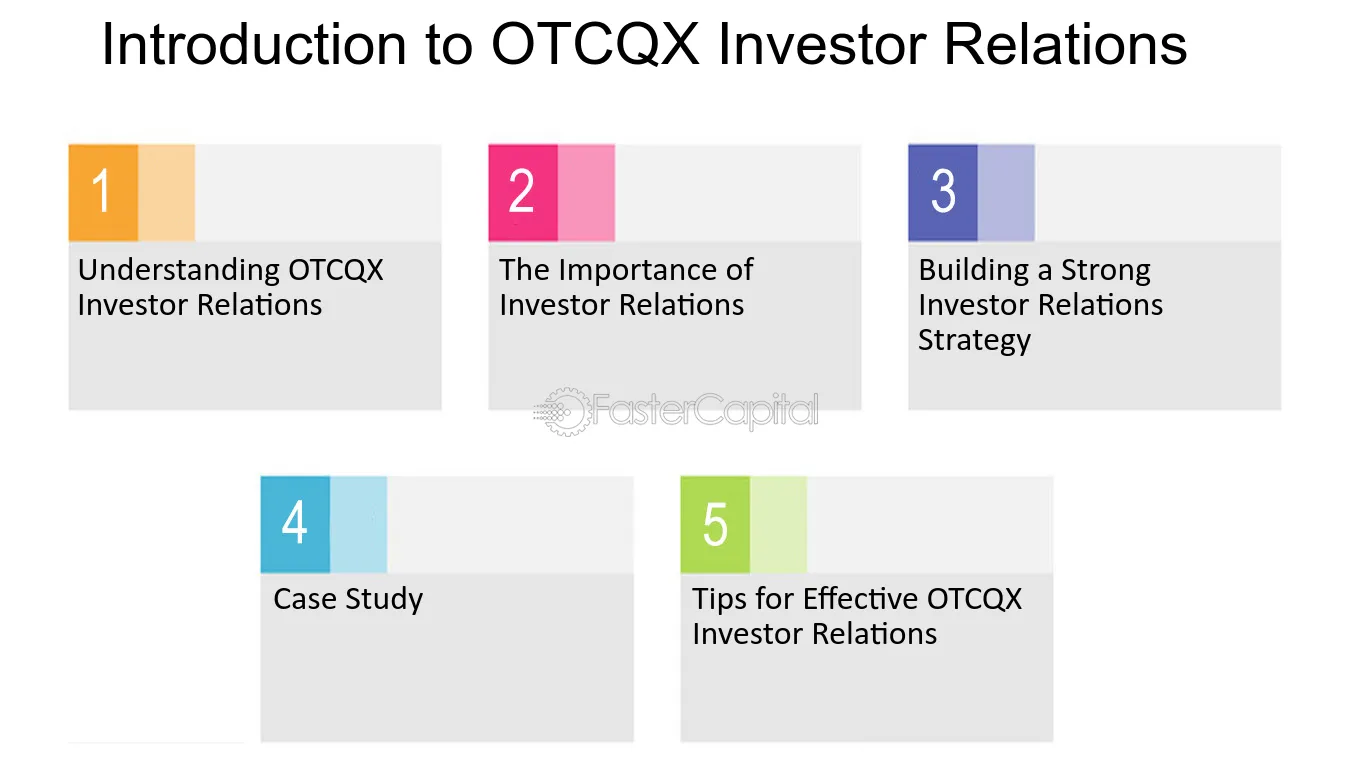 Introduction to OTCQX Investor Relations

1

Understanding OTCQX Investor Relations

2

The Importance of Investor Relations

3

Building a Strong Investor Relations Strategy

4

Case Study

5

Tips for Effective OTCQX Investor Relations

FasterCapital